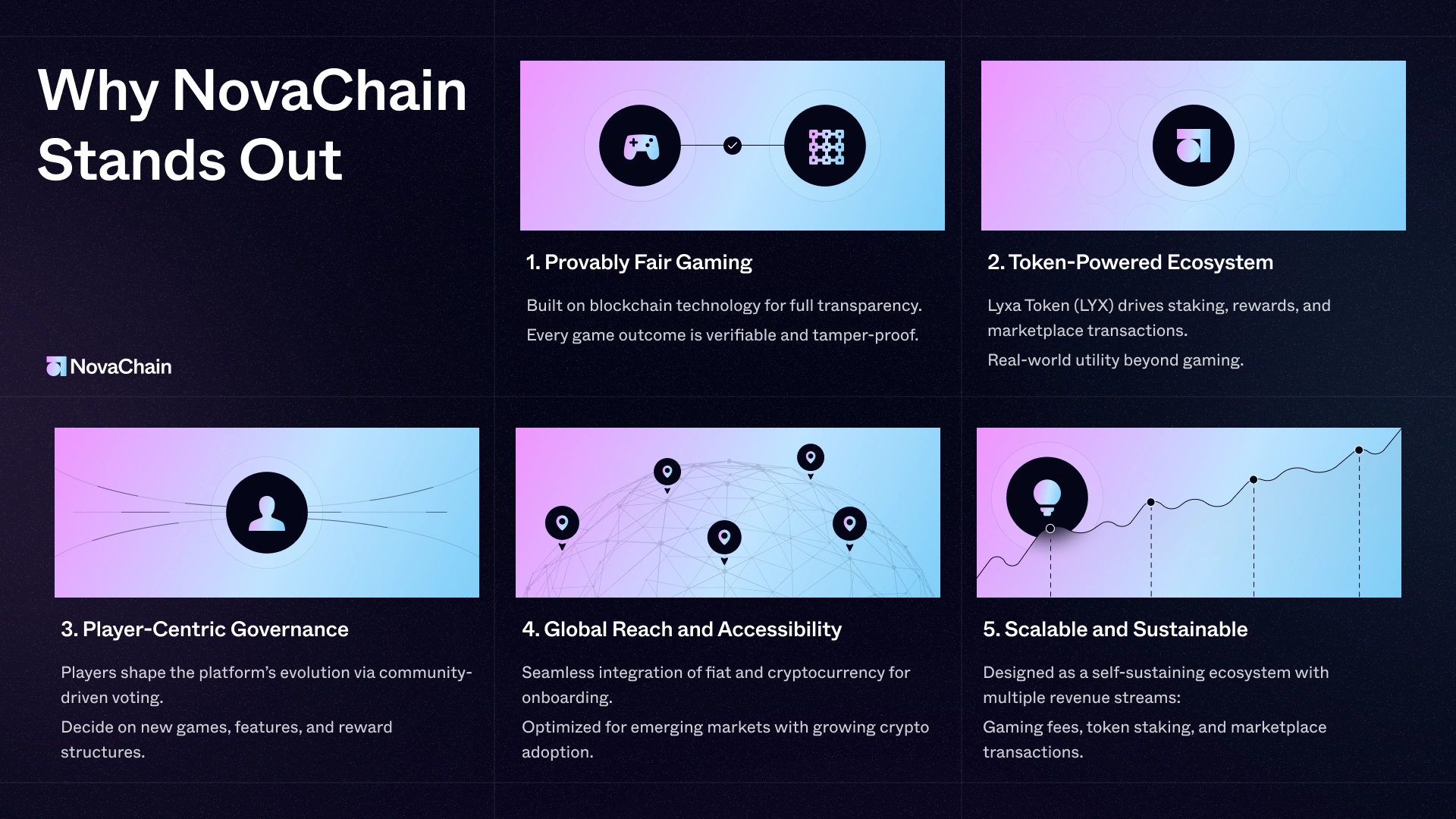 Why NovaChain Stands Out

NovaChain

1. Provably Fair Gaming

Built on blockchain technology for full transparency.

Every game outcome is verifiable and tamper-proof.

2. Token-Powered Ecosystem

Lyxa Token (LYX) drives staking, rewards, and marketplace transactions.

Real-world utility beyond gaming.

3. Player-Centric Governance

Players shape the platform's evolution via community-driven voting.

Decide on new games, features, and reward structures.

4. Global Reach and Accessibility

Seamless integration of fiat and cryptocurrency for onboarding.

Optimized for emerging markets with growing crypto adoption.

5. Scalable and Sustainable

Designed as a self-sustaining ecosystem with multiple revenue streams:

Gaming fees, token staking, and marketplace transactions.